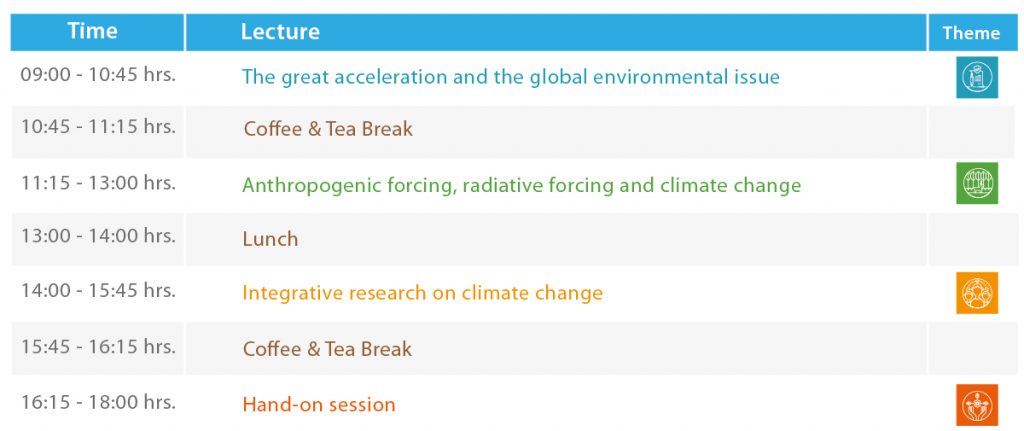 | Time | Lecture | Theme |
|---|---|---|
| 09:00 - 10:45 hrs. | The great acceleration and the global environmental issue | |
| 10:45 - 11:15 hrs. | Coffee & Tea Break | |
| 11:15 - 13:00 hrs. | Anthropogenic forcing, radiative forcing and climate change | |
| 13:00 - 14:00 hrs. | Lunch | |
| 14:00 - 15:45 hrs. | Integrative research on climate change | |
| 15:45 - 16:15 hrs. | Coffee & Tea Break | |
| 16:15 - 18:00 hrs. | Hand-on session | |